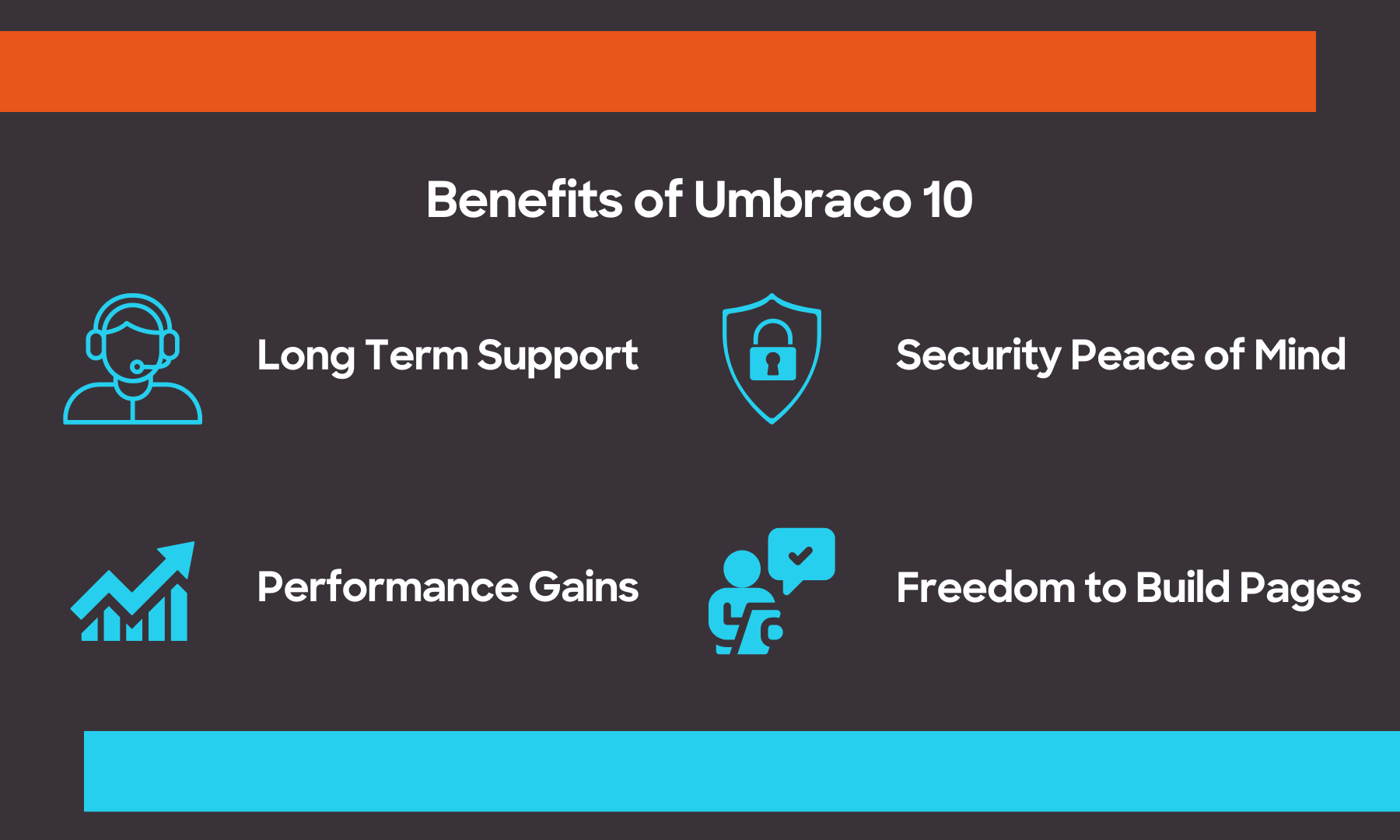 Benefits of Umbraco 10

Long Term Support

Security Peace of Mind

Performance Gains

Freedom to Build Pages